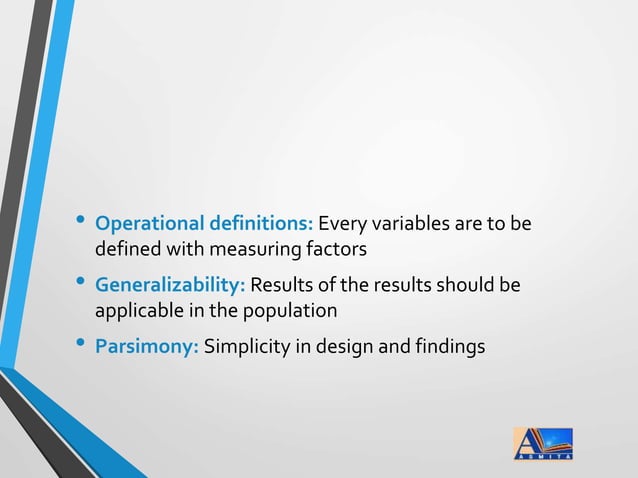 • Operational definitions: Every variables are to be defined with measuring factors

• Generalizability: Results of the results should be applicable in the population

• Parsimony: Simplicity in design and findings

A
ASMITA